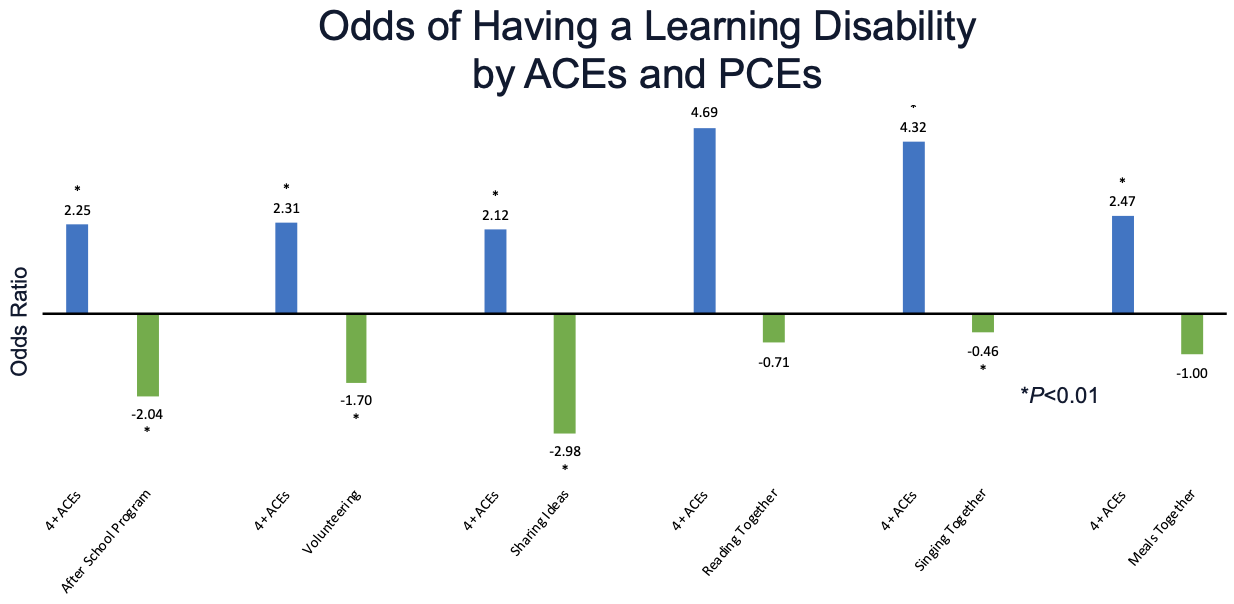 Odds of Having a Learning Disability by ACEs and PCEs

Odds Ratio

*
2.25

-2.04
*

*
2.31

-1.70
*

*
2.12

-2.98
*

4.69

-0.71

*
4.32

-0.46
*

*
2.47

-1.00

*P<0.01

4+ ACEs
After School Program
4+ ACEs
Volunteering
4+ ACEs
Sharing Ideas
4+ ACEs
Reading Together
4+ ACEs
Singing Together
4+ ACEs
Meals Together